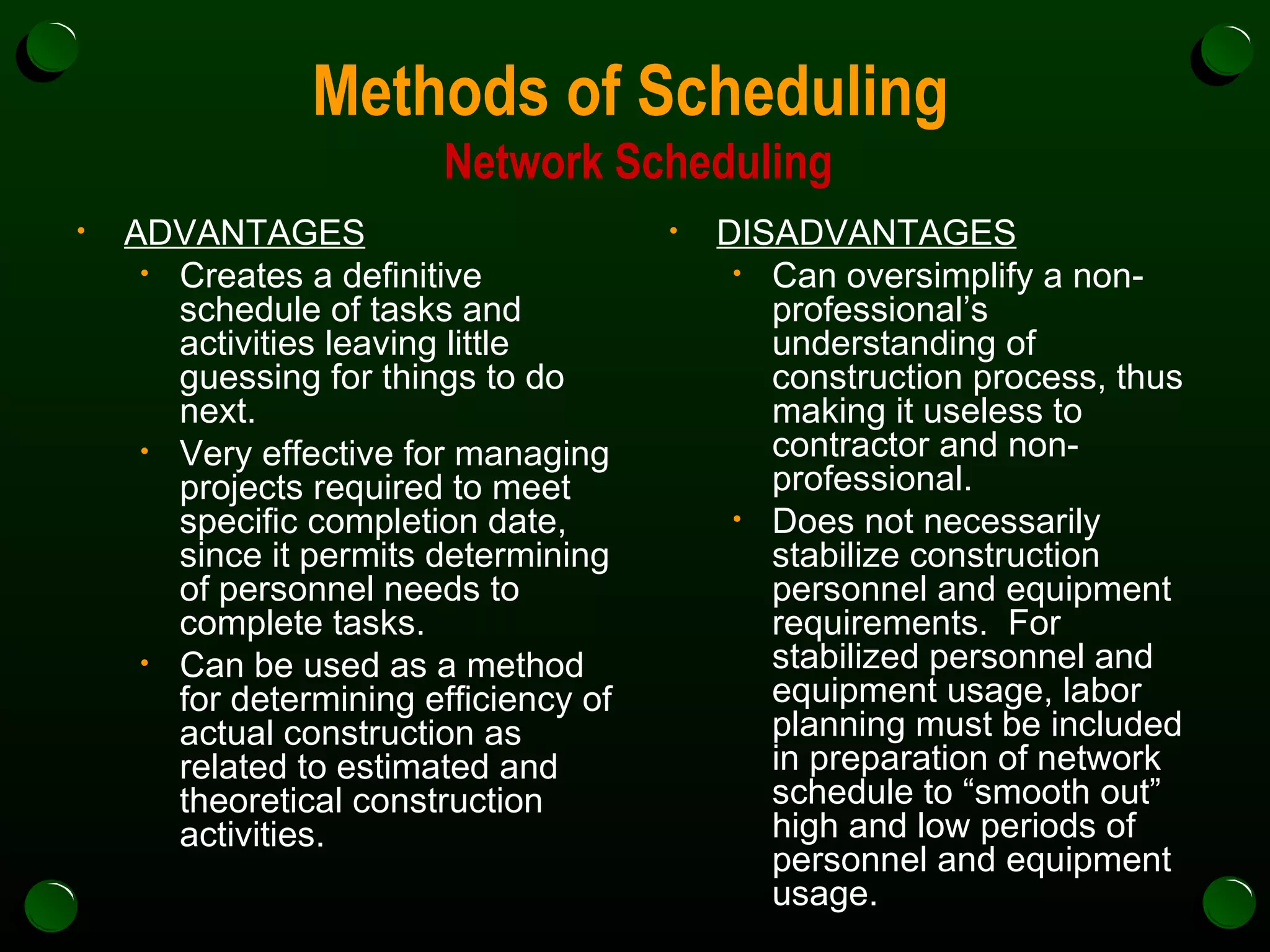 Methods of Scheduling

Network Scheduling

• ADVANTAGES
  • Creates a definitive schedule of tasks and activities leaving little guessing for things to do next.
  • Very effective for managing projects required to meet specific completion date, since it permits determining of personnel needs to complete tasks.
  • Can be used as a method for determining efficiency of actual construction as related to estimated and theoretical construction activities.

• DISADVANTAGES
  • Can oversimplify a non-professional’s understanding of construction process, thus making it useless to contractor and non-professional.
  • Does not necessarily stabilize construction personnel and equipment requirements. For stabilized personnel and equipment usage, labor planning must be included in preparation of network schedule to “smooth out” high and low periods of personnel and equipment usage.